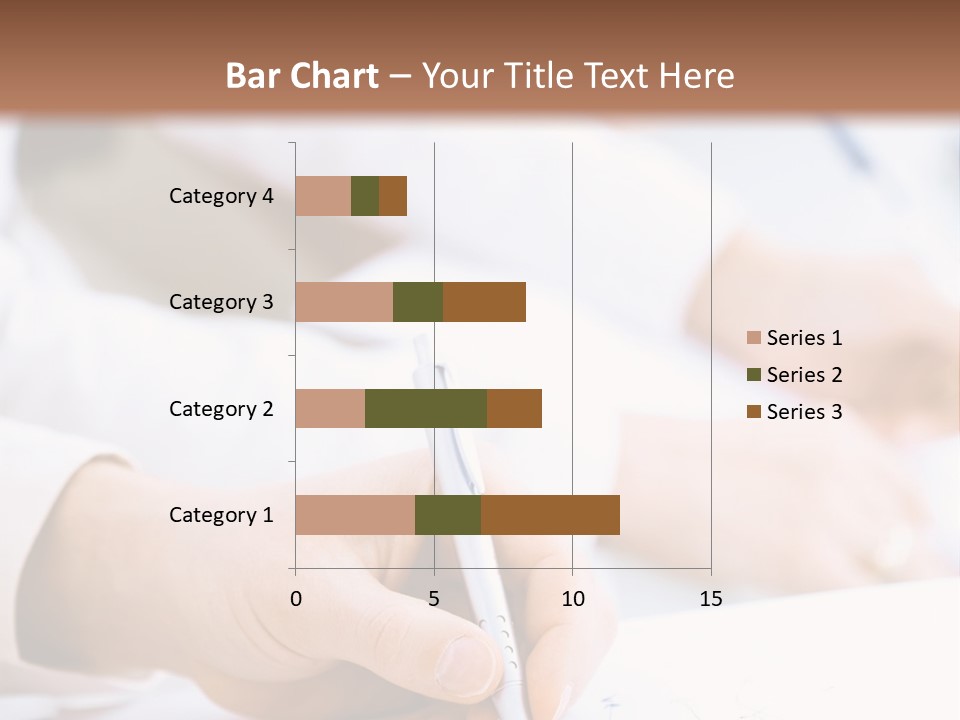 Bar Chart – Your Title Text Here

Category 4
Category 3
Category 2
Category 1

0
5
10
15

Series 1
Series 2
Series 3